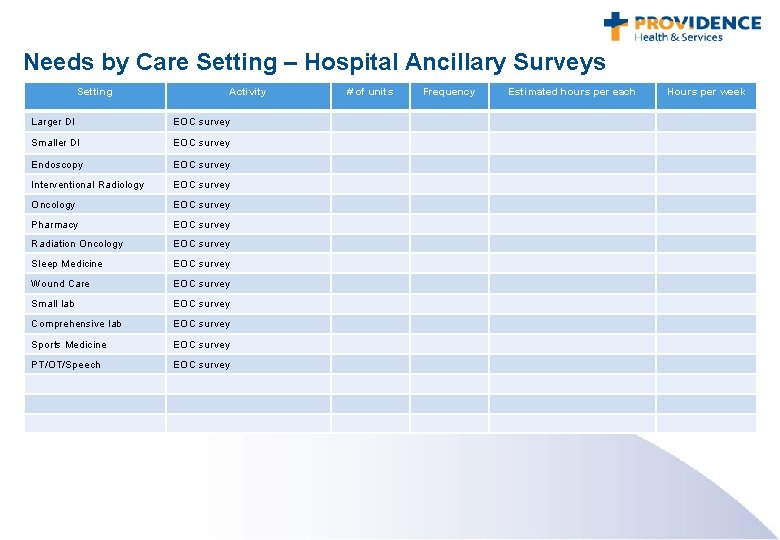 PROVIDENCE
Health & Services

Needs by Care Setting – Hospital Ancillary Surveys

| Setting | Activity | # of units | Frequency | Estimated hours per each | Hours per week |
|---|---|---|---|---|---|
| Larger DI | EOC survey | | | | |
| Smaller DI | EOC survey | | | | |
| Endoscopy | EOC survey | | | | |
| Interventional Radiology | EOC survey | | | | |
| Oncology | EOC survey | | | | |
| Pharmacy | EOC survey | | | | |
| Radiation Oncology | EOC survey | | | | |
| Sleep Medicine | EOC survey | | | | |
| Wound Care | EOC survey | | | | |
| Small lab | EOC survey | | | | |
| Comprehensive lab | EOC survey | | | | |
| Sports Medicine | EOC survey | | | | |
| PT/OT/Speech | EOC survey | | | | |
| | | | | | |
| | | | | | |
| | | | | | |